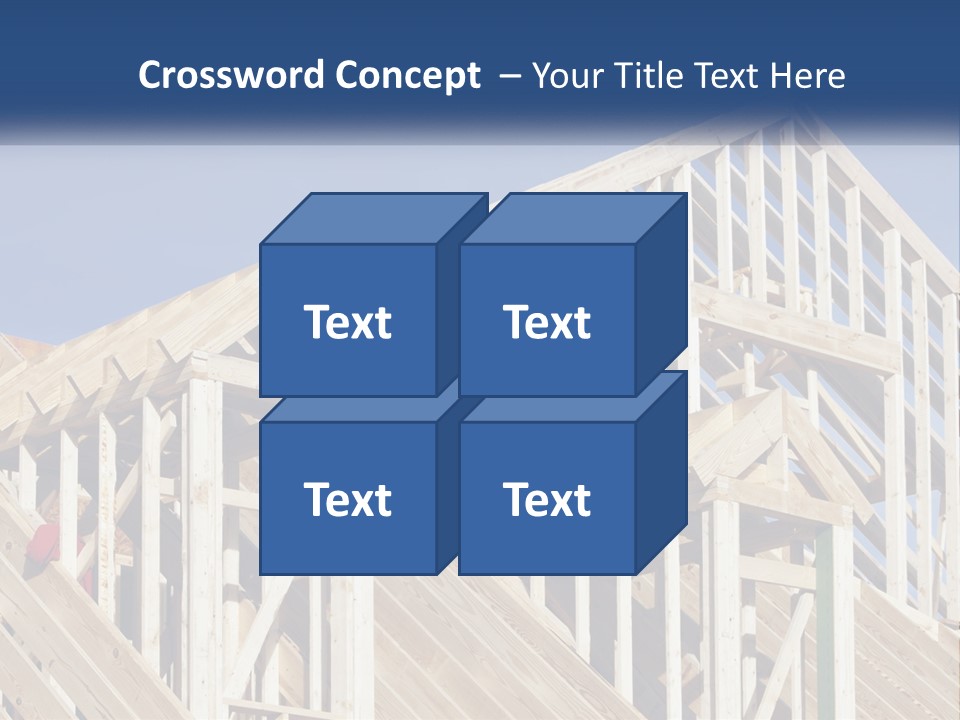 Crossword Concept – Your Title Text Here

Text

Text

Text

Text